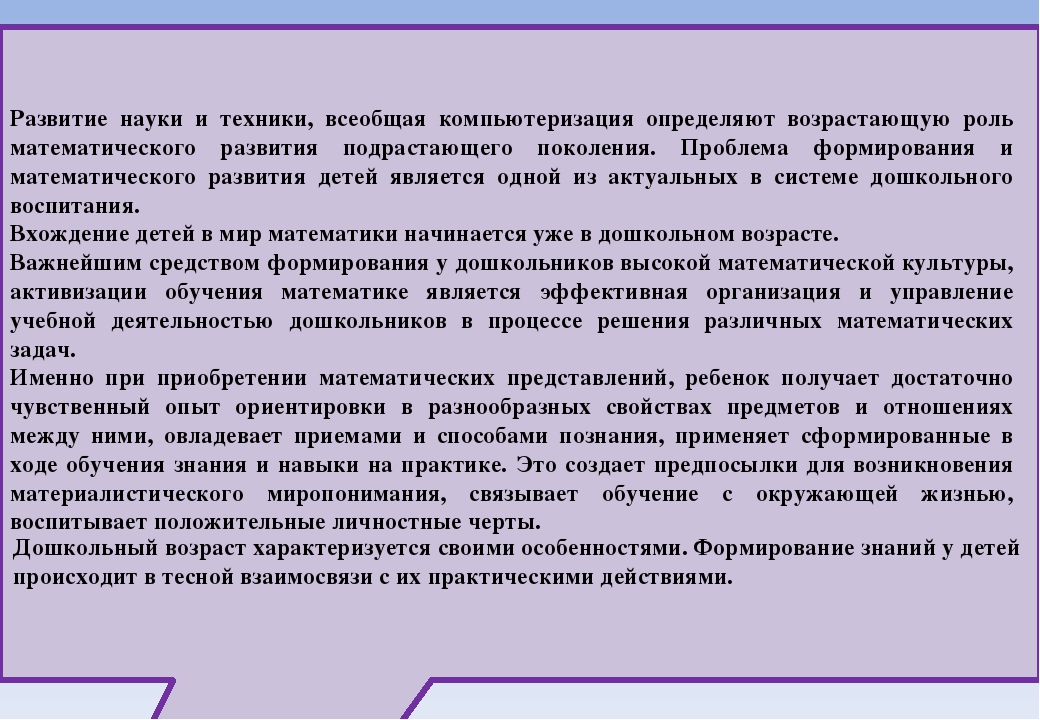 Развитие науки и техники, всеобщая компьютеризация определяют возрастающую роль математического развития подрастающего поколения. Проблема формирования и математического развития детей является одной из актуальных в системе дошкольного воспитания.

Вхождение детей в мир математики начинается уже в дошкольном возрасте.

Важнейшим средством формирования у дошкольников высокой математической культуры, активизации обучения математике является эффективная организация и управление учебной деятельностью дошкольников в процессе решения различных математических задач.

Именно при приобретении математических представлений, ребенок получает достаточно чувственный опыт ориентировки в разнообразных свойствах предметов и отношениях между ними, овладевает приемами и способами познания, применяет сформированные в ходе обучения знания и навыки на практике. Это создает предпосылки для возникновения материалистического миропонимания, связывает обучение с окружающей жизнью, воспитывает положительные личностные черты.

Дошкольный возраст характеризуется своими особенностями. Формирование знаний у детей происходит в тесной взаимосвязи с их практическими действиями.